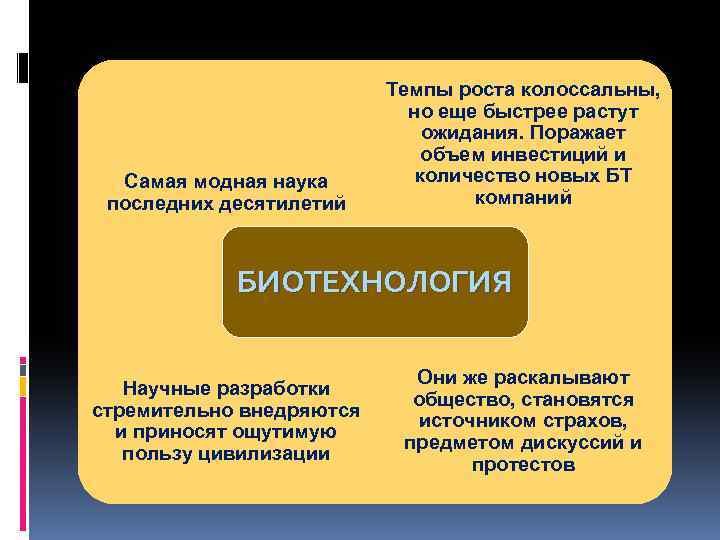 Самая модная наука последних десятилетий

Темпы роста колоссальны, но еще быстрее растут ожидания. Поражает объем инвестиций и количество новых БТ компаний

БИОТЕХНОЛОГИЯ

Научные разработки стремительно внедряются и приносят ощутимую пользу цивилизации

Они же раскалывают общество, становятся источником страхов, предметом дискуссий и протестов